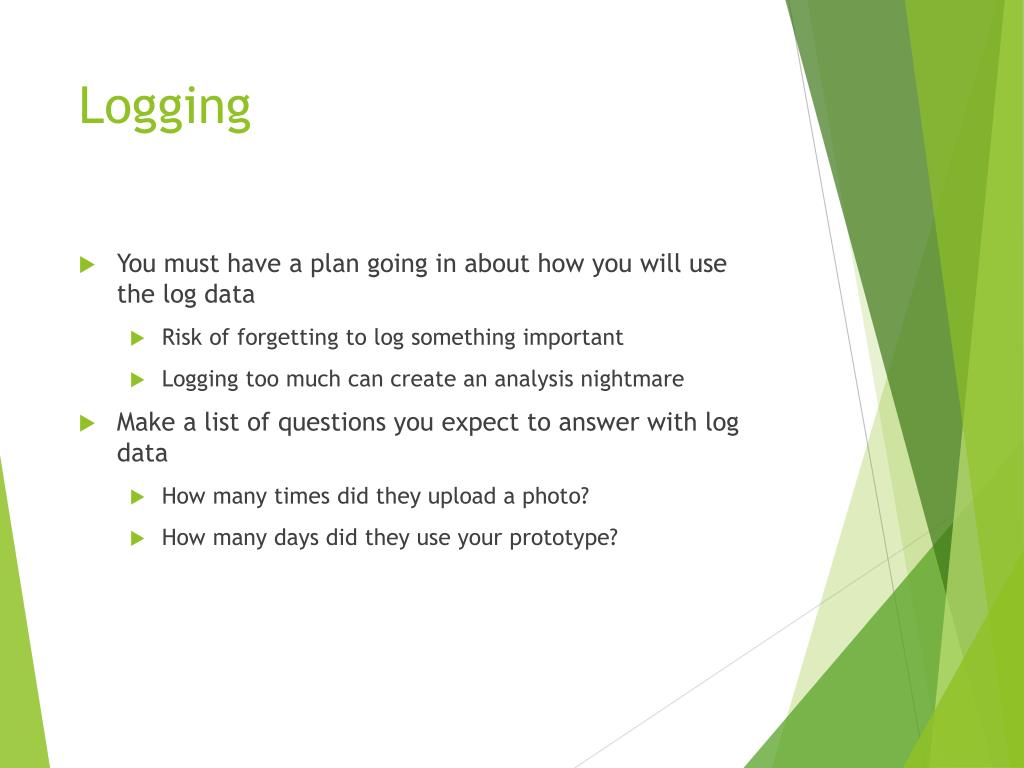 Logging

You must have a plan going in about how you will use the log data

Risk of forgetting to log something important

Logging too much can create an analysis nightmare

Make a list of questions you expect to answer with log data

How many times did they upload a photo?

How many days did they use your prototype?